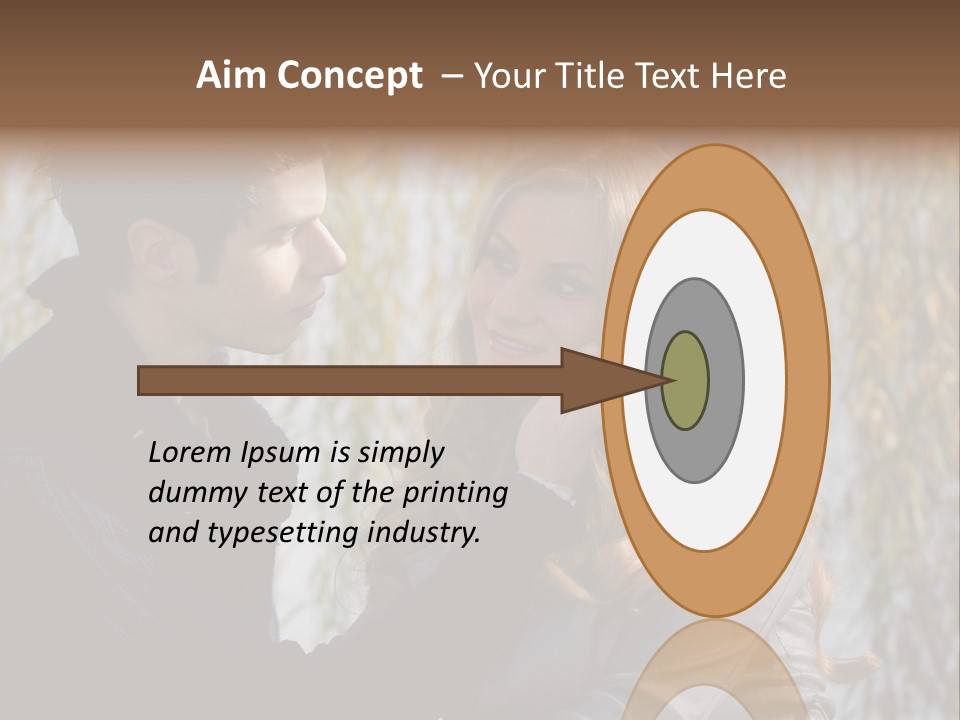 Aim Concept – Your Title Text Here

Lorem Ipsum is simply dummy text of the printing and typesetting industry.